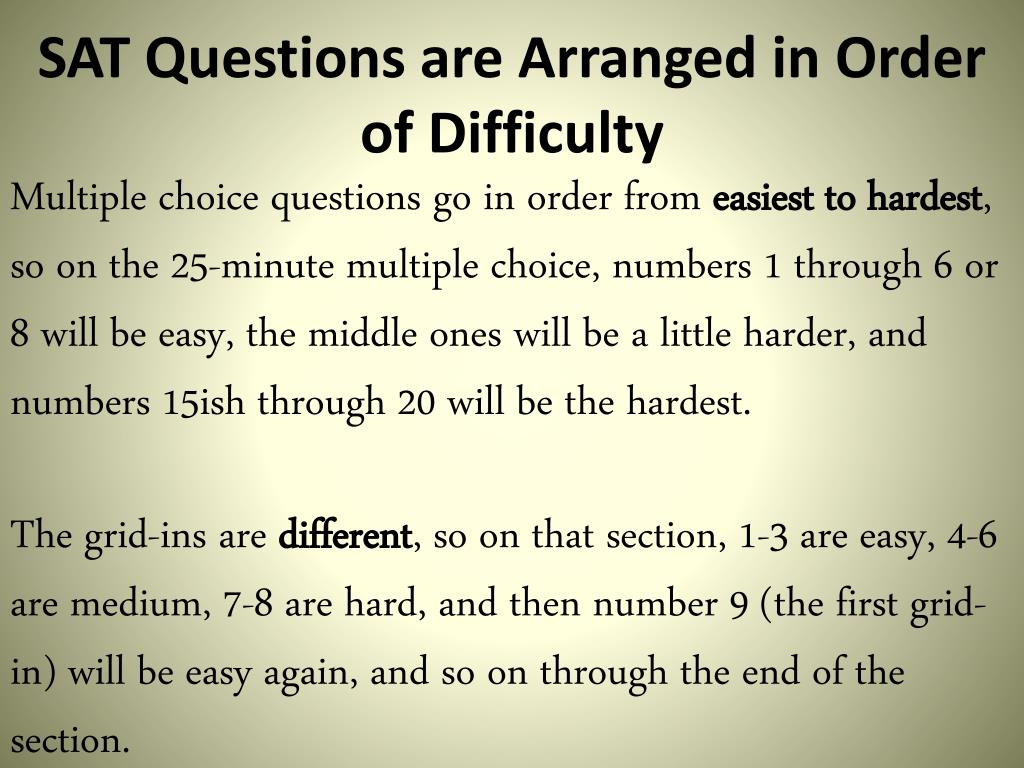 SAT Questions are Arranged in Order of Difficulty

Multiple choice questions go in order from easiest to hardest, so on the 25-minute multiple choice, numbers 1 through 6 or 8 will be easy, the middle ones will be a little harder, and numbers 15ish through 20 will be the hardest.

The grid-ins are different, so on that section, 1-3 are easy, 4-6 are medium, 7-8 are hard, and then number 9 (the first grid-in) will be easy again, and so on through the end of the section.